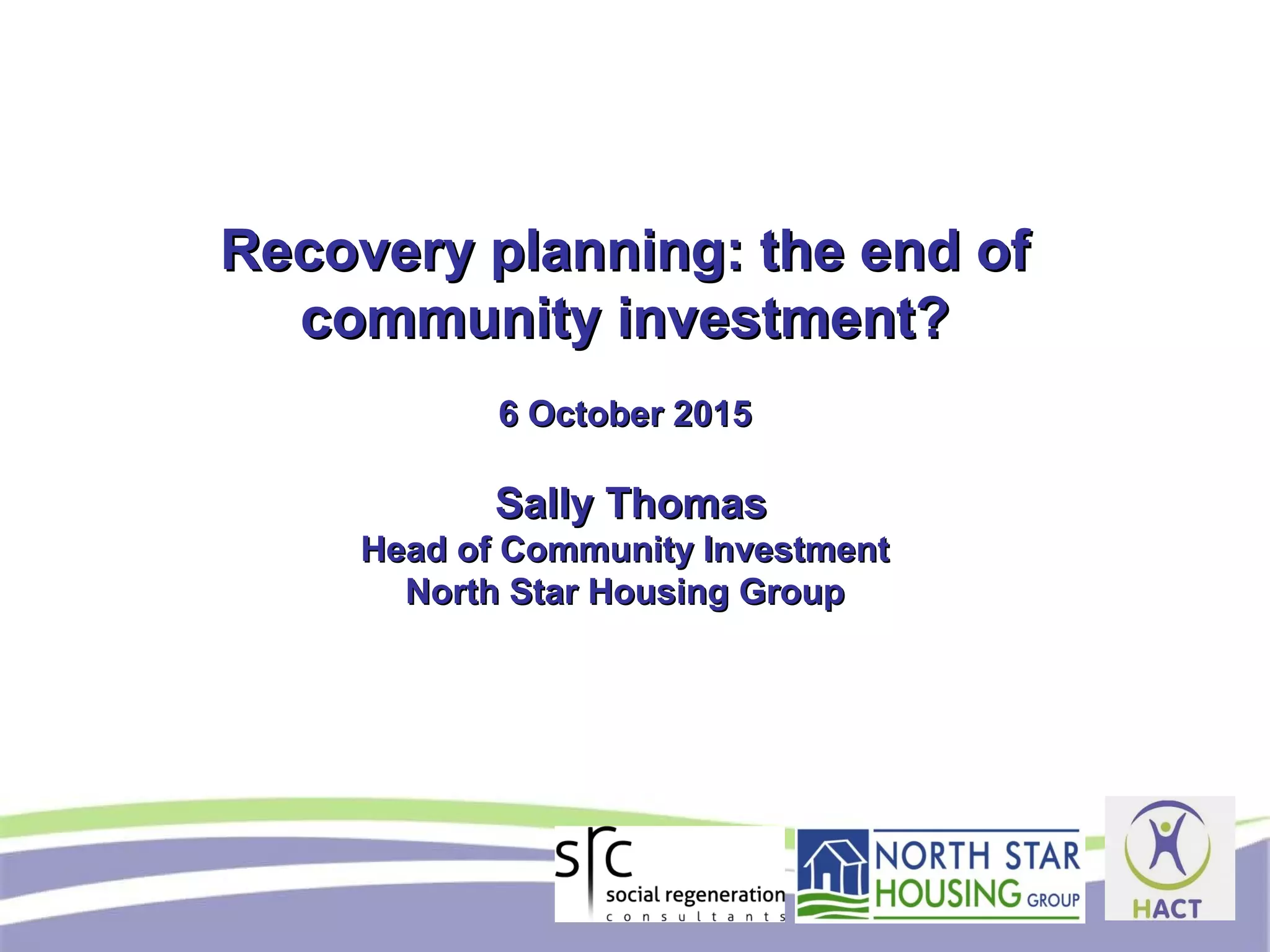 Recovery planning: the end of community investment?

6 October 2015

Sally Thomas
Head of Community Investment
North Star Housing Group

src
social regeneration
consultants

NORTH STAR
HOUSING GROUP

HACT